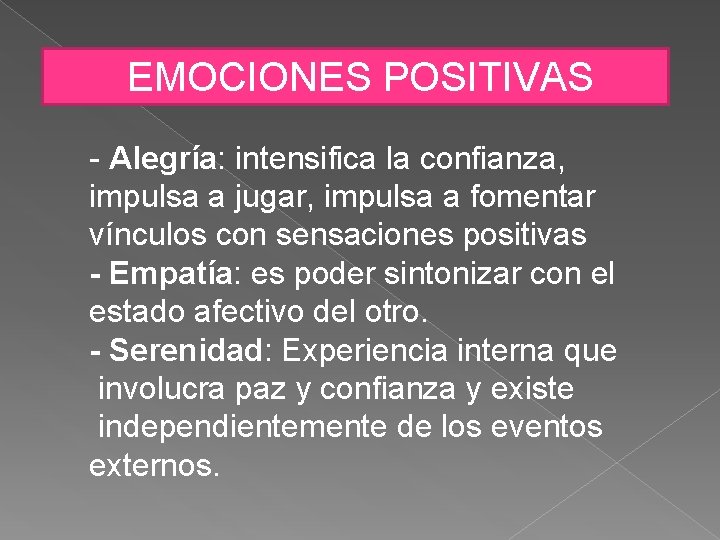 EMOCIONES POSITIVAS

- Alegría: intensifica la confianza, impulsa a jugar, impulsa a fomentar vínculos con sensaciones positivas
- Empatía: es poder sintonizar con el estado afectivo del otro.
- Serenidad: Experiencia interna que involucra paz y confianza y existe independientemente de los eventos externos.